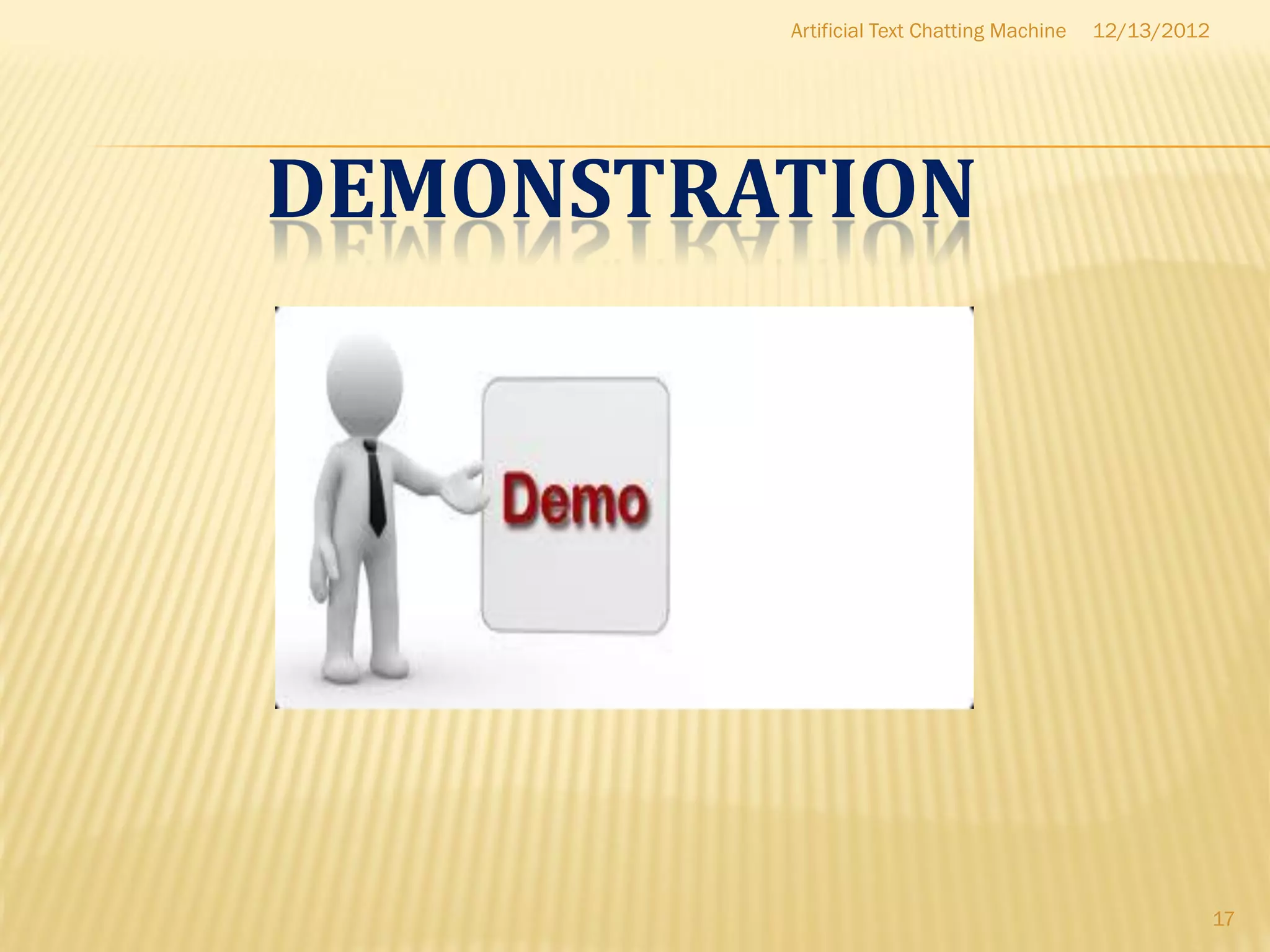 Artificial Text Chatting Machine 12/13/2012

DEMONSTRATION

Demo

17